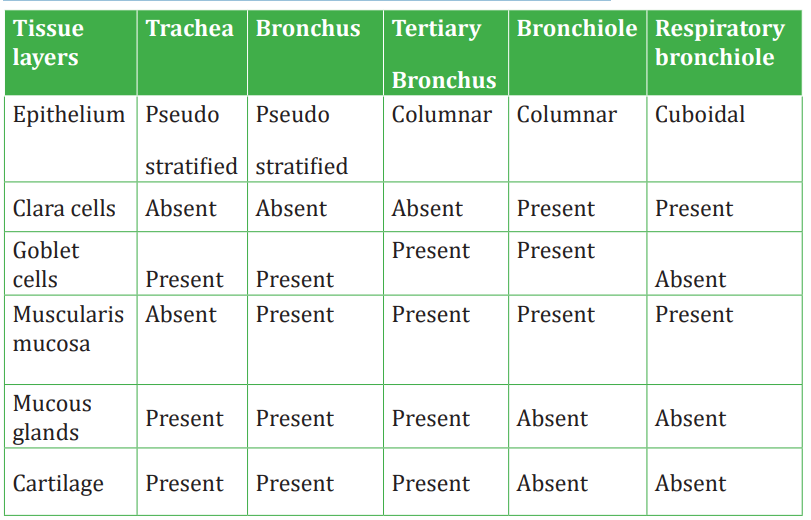 | Tissue layers | Trachea | Bronchus | Tertiary Bronchus | Bronchiole | Respiratory bronchiole |
|---|---|---|---|---|---|
| Epithelium | Pseudo stratified | Pseudo stratified | Columnar | Columnar | Cuboidal |
| Clara cells | Absent | Absent | Absent | Present | Present |
| Goblet cells | Present | Present | Present | Present | Absent |
| Muscularis mucosa | Absent | Present | Present | Present | Present |
| Mucous glands | Present | Present | Present | Absent | Absent |
| Cartilage | Present | Present | Present | Absent | Absent |